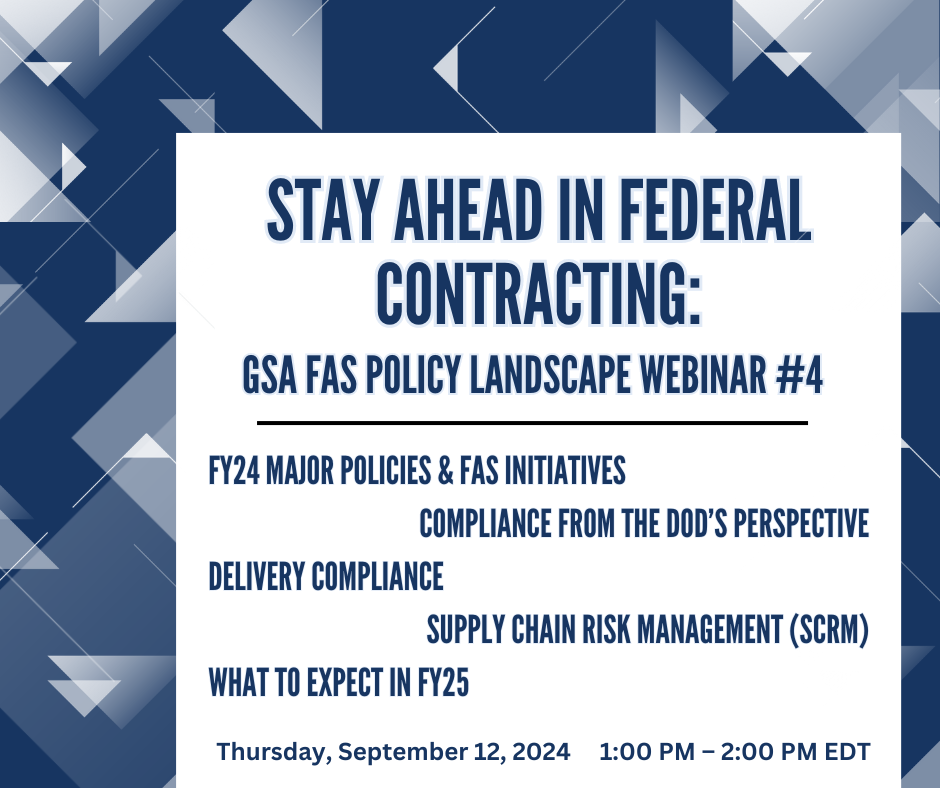 STAY AHEAD IN FEDERAL CONTRACTING:

GSA FAS POLICY LANDSCAPE WEBINAR #4

FY24 MAJOR POLICIES & FAS INITIATIVES

COMPLIANCE FROM THE DOD'S PERSPECTIVE

DELIVERY COMPLIANCE

SUPPLY CHAIN RISK MANAGEMENT (SCRM)

WHAT TO EXPECT IN FY25

Thursday, September 12, 2024 1:00 PM – 2:00 PM EDT